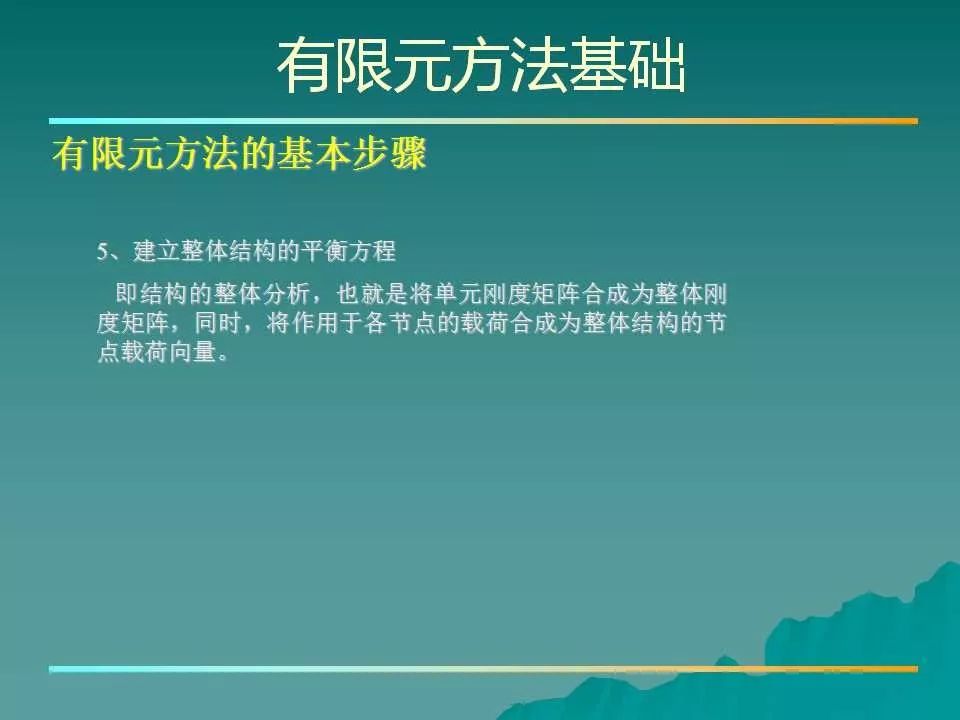 有限元方法基础

有限元方法的基本步骤

5、建立整体结构的平衡方程

即结构的整体分析，也就是将单元刚度矩阵合成为整体刚度矩阵，同时，将作用于各节点的载荷合成为整体结构的节点载荷向量。